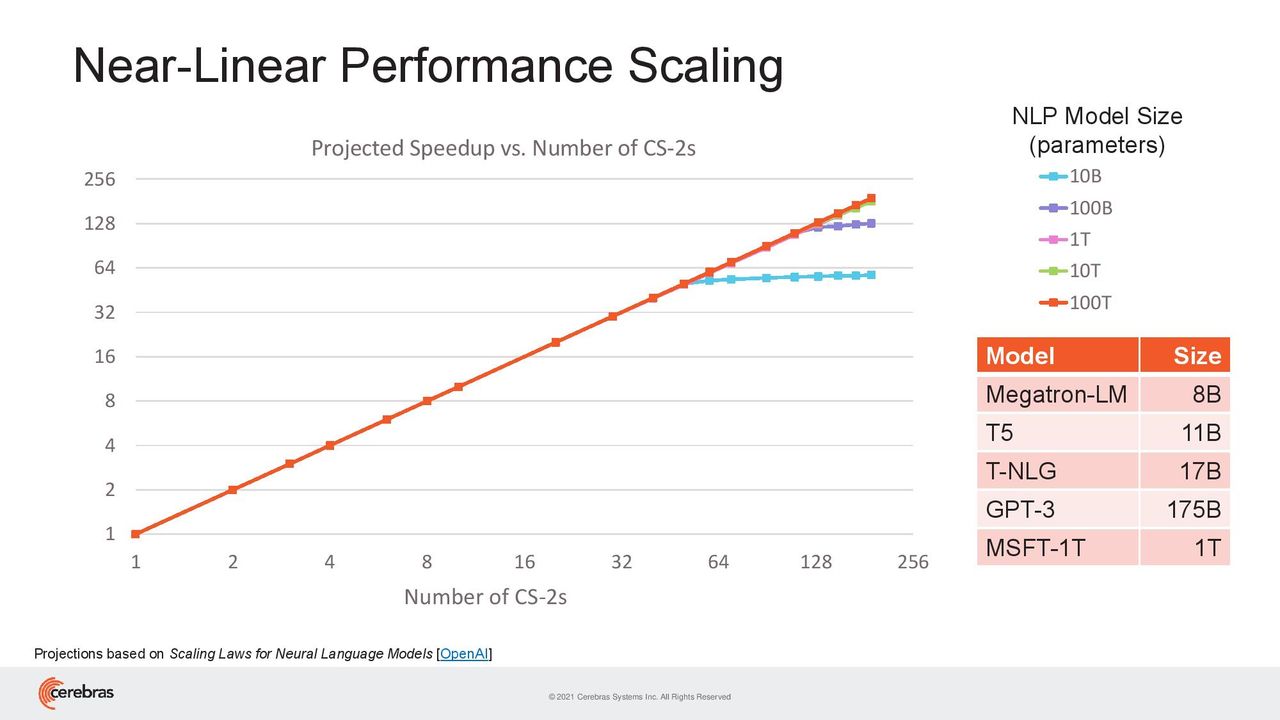 Near-Linear Performance Scaling

Projected Speedup vs. Number of CS-2s

256
128
64
32
16
8
4
2
1

1 2 4 8 16 32 64 128 256

Number of CS-2s

NLP Model Size
(parameters)

10B
100B
1T
10T
100T

| Model | Size |
|---|---|
| Megatron-LM | 8B |
| T5 | 11B |
| T-NLG | 17B |
| GPT-3 | 175B |
| MSFT-1T | 1T |

Projections based on Scaling Laws for Neural Language Models [OpenAI]

cerebras

© 2021 Cerebras Systems Inc. All Rights Reserved